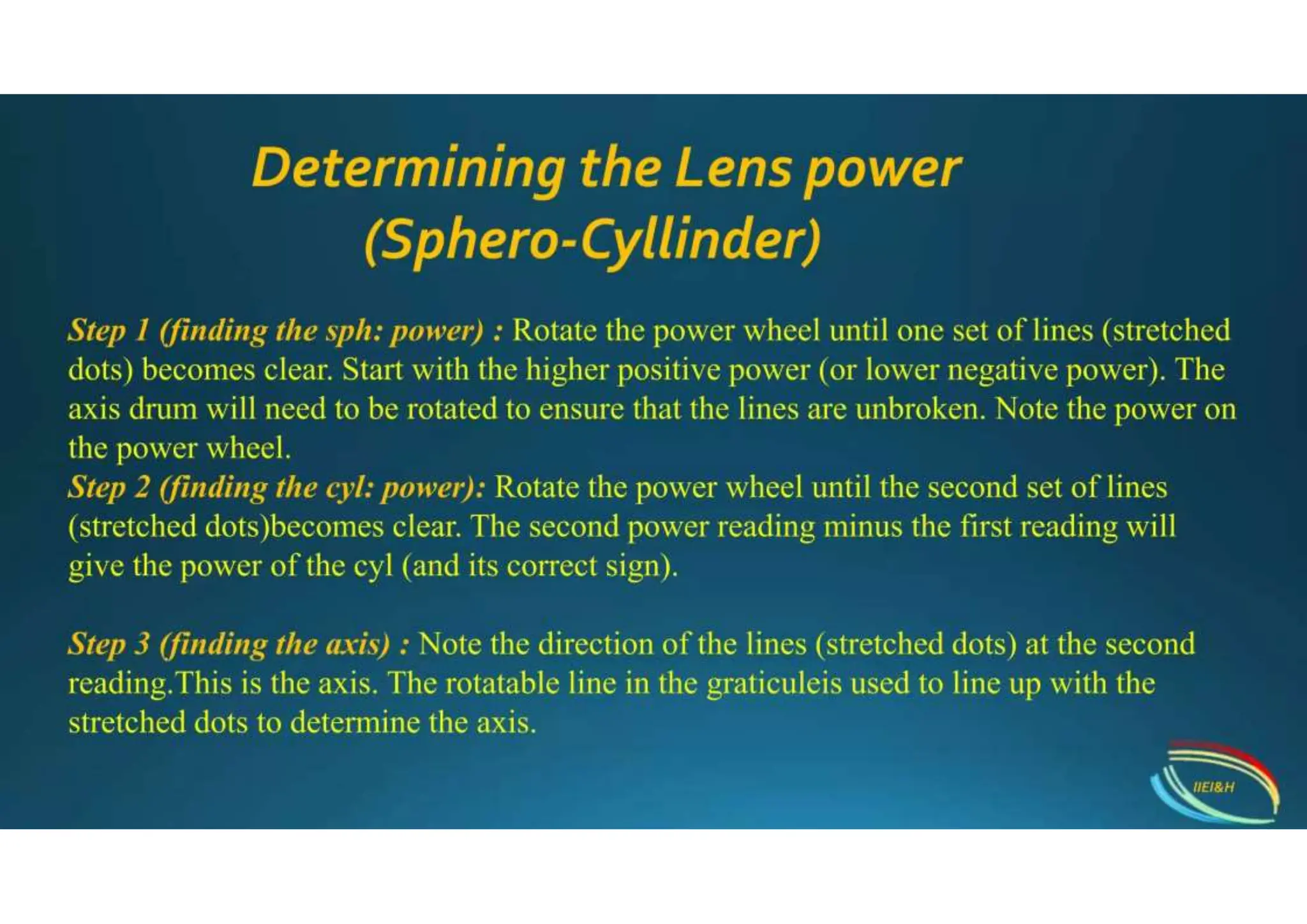 Determining the Lens power
(Sphero-Cyllinder)

Step 1 (finding the sph: power) : Rotate the power wheel until one set of lines (stretched dots) becomes clear. Start with the higher positive power (or lower negative power). The axis drum will need to be rotated to ensure that the lines are unbroken. Note the power on the power wheel.
Step 2 (finding the cyl: power): Rotate the power wheel until the second set of lines (stretched dots)becomes clear. The second power reading minus the first reading will give the power of the cyl (and its correct sign).

Step 3 (finding the axis) : Note the direction of the lines (stretched dots) at the second reading.This is the axis. The rotatable line in the graticuleis used to line up with the stretched dots to determine the axis.

IIEI&H